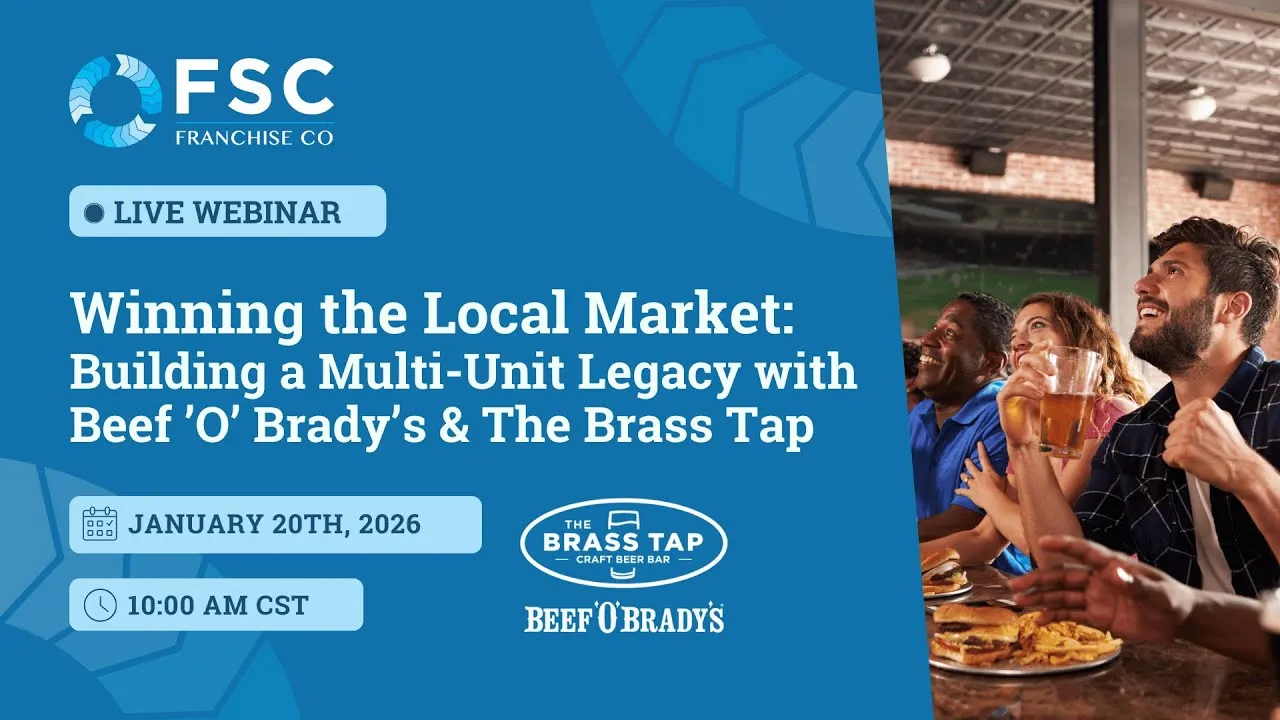 FSC
FRANCHISE CO

LIVE WEBINAR

Winning the Local Market: Building a Multi-Unit Legacy with Beef 'O' Brady's & The Brass Tap

JANUARY 20TH, 2026

10:00 AM CST

THE BRASS TAP
CRAFT BEER BAR

BEEF'O'BRADY'S